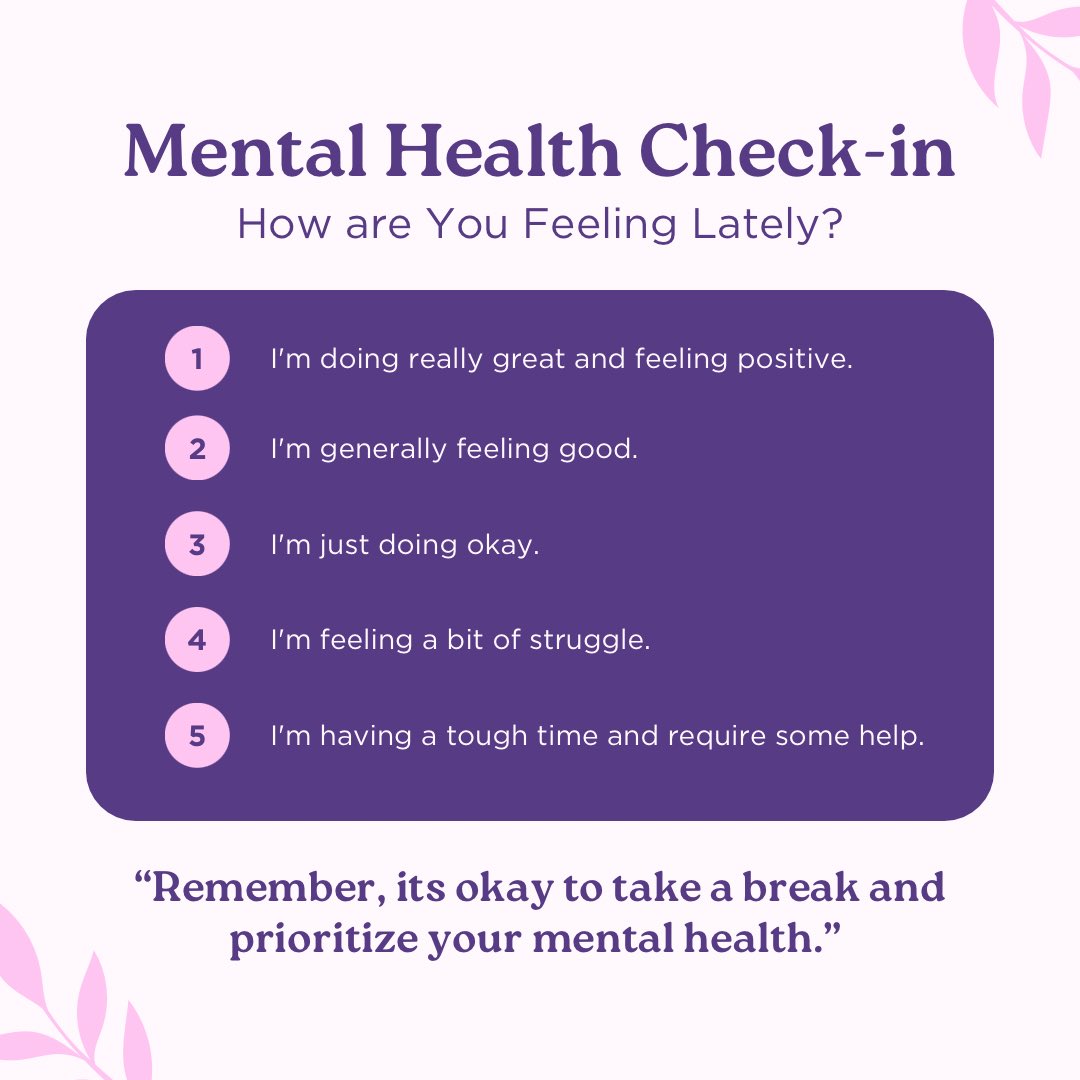 Mental Health Check-in

How are You Feeling Lately?

1 I'm doing really great and feeling positive.

2 I'm generally feeling good.

3 I'm just doing okay.

4 I'm feeling a bit of struggle.

5 I'm having a tough time and require some help.

“Remember, its okay to take a break and prioritize your mental health.”